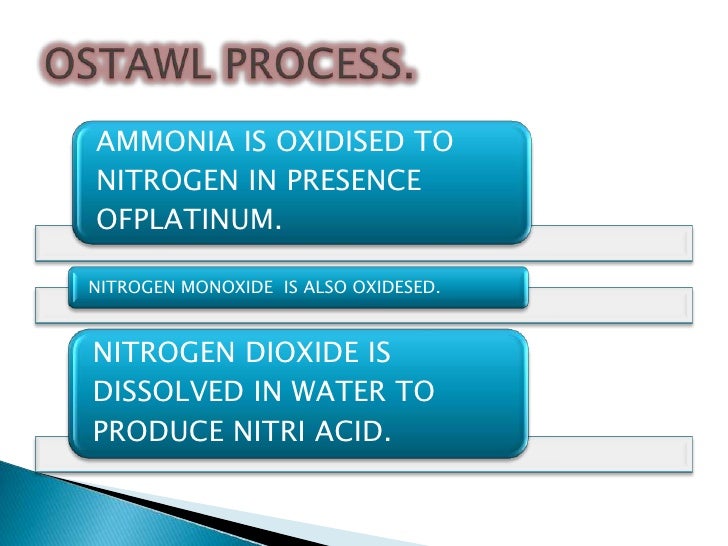 OSTAWL PROCESS.

AMMONIA IS OXIDISED TO NITROGEN IN PRESENCE OFPLATINUM.

NITROGEN MONOXIDE IS ALSO OXIDESED.

NITROGEN DIOXIDE IS DISSOLVED IN WATER TO PRODUCE NITRI ACID.